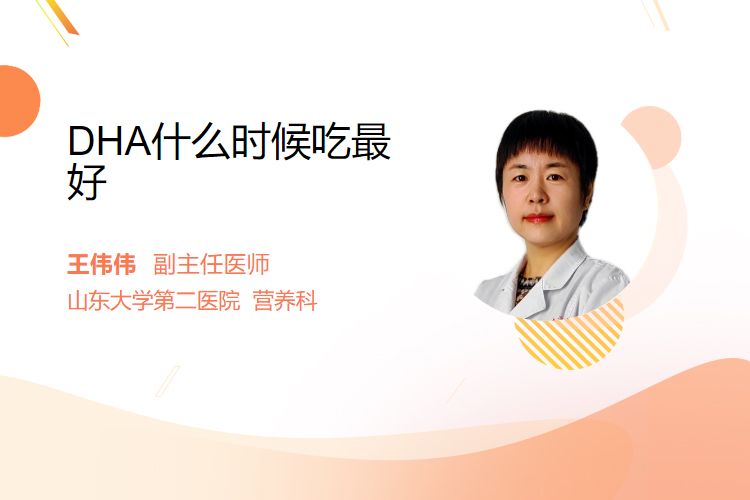 DHA什么时候吃最好

王伟伟 副主任医师
山东大学第二医院 营养科